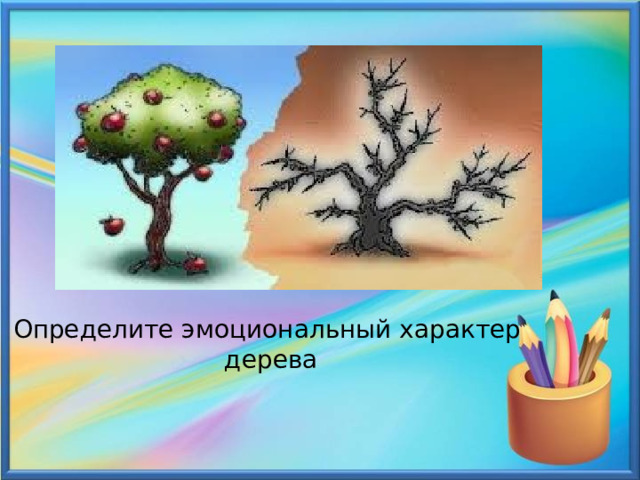 Определите эмоциональный характер дерева